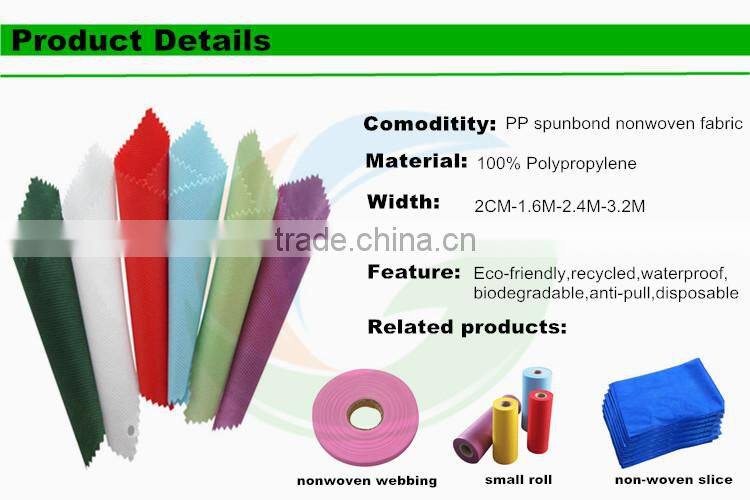 Product Details

Comoditity: PP spunbond nonwoven fabric

Material: 100% Polypropylene

Width: 2CM-1.6M-2.4M-3.2M

trade.china.cn

Feature: Eco-friendly,recycled,waterproof, biodegradable,anti-pull,disposable

Related products:

nonwoven webbing

small roll

non-woven slice